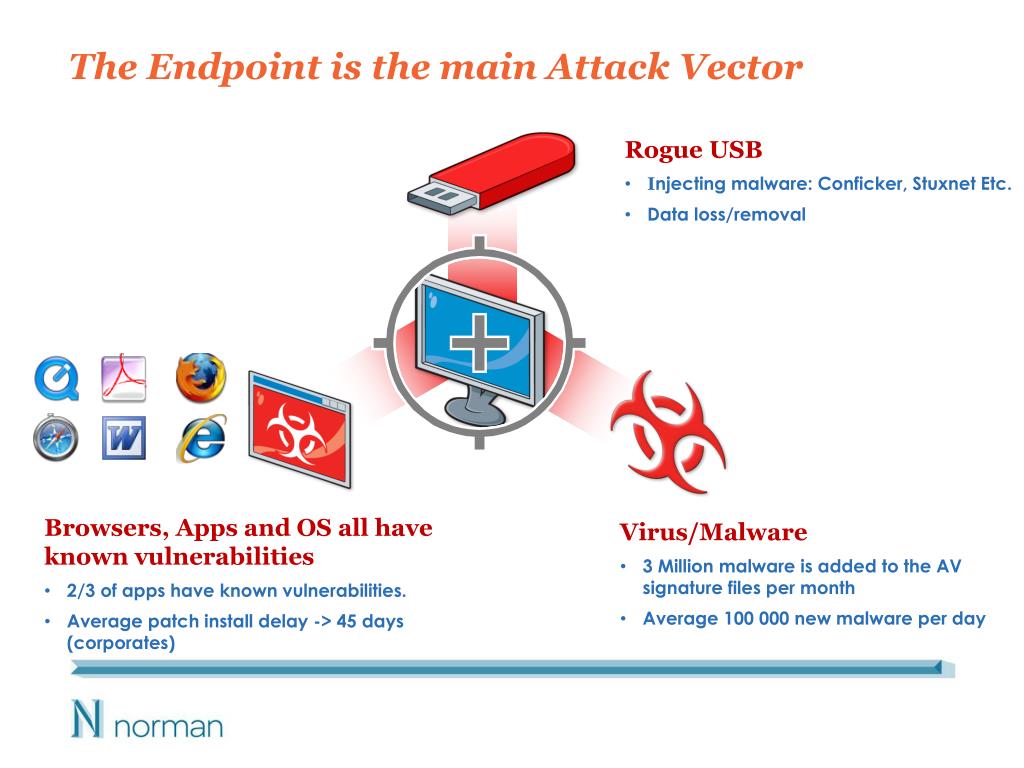 The Endpoint is the main Attack Vector

Rogue USB
• Injecting malware: Conficker, Stuxnet Etc.
• Data loss/removal

Browsers, Apps and OS all have known vulnerabilities
• 2/3 of apps have known vulnerabilities.
• Average patch install delay -> 45 days (corporates)

Virus/Malware
• 3 Million malware is added to the AV signature files per month
• Average 100 000 new malware per day

N norman